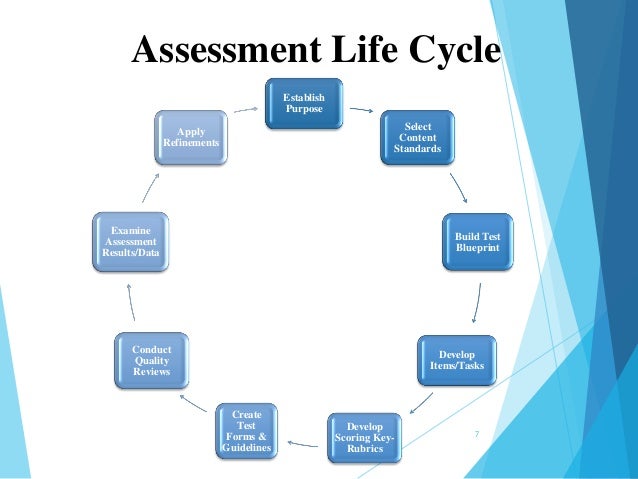 Assessment Life Cycle

Establish Purpose

Select Content Standards

Build Test Blueprint

Develop Items/Tasks

Develop Scoring Key-Rubrics

Create Test Forms & Guidelines

Conduct Quality Reviews

Examine Assessment Results/Data

Apply Refinements

7